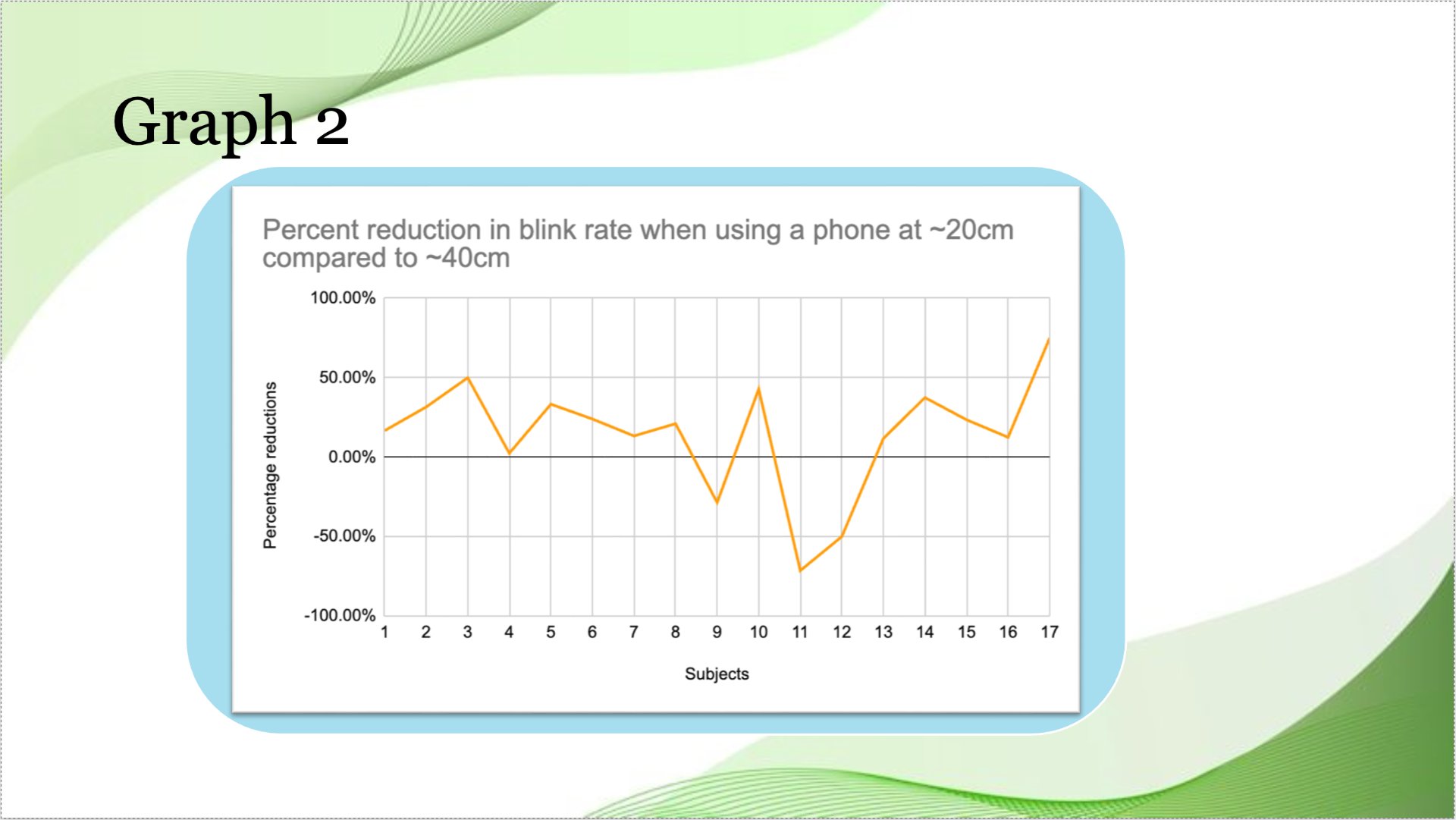 Graph 2

Percent reduction in blink rate when using a phone at ~20cm compared to ~40cm

Percentage reductions

100.00%
50.00%
0.00%
-50.00%
-100.00%

1 2 3 4 5 6 7 8 9 10 11 12 13 14 15 16 17

Subjects